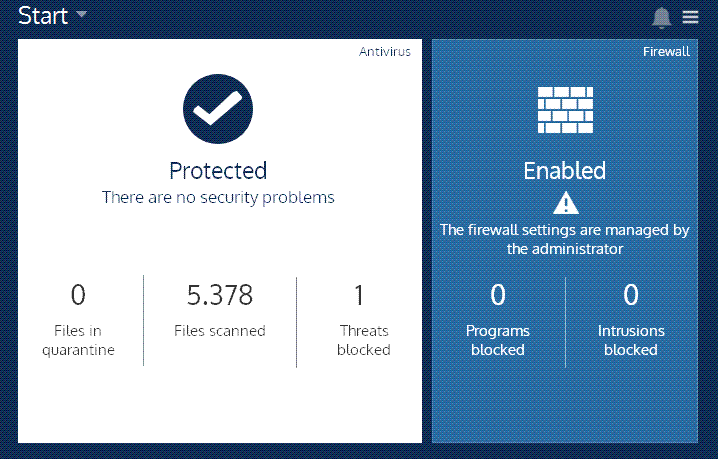 Start

Antivirus

Protected
There are no security problems

0
Files in quarantine

5.378
Files scanned

1
Threats blocked

Firewall

Enabled

The firewall settings are managed by the administrator

0
Programs blocked

0
Intrusions blocked